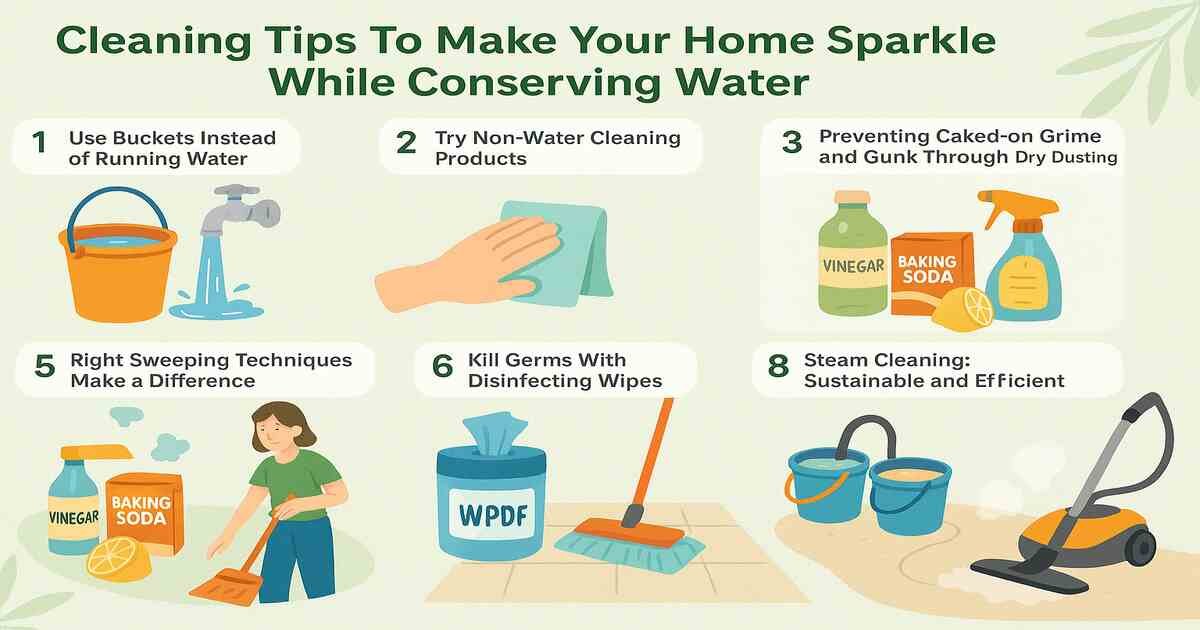 Cleaning Tips To Make Your Home Sparkle While Conserving Water

1 Use Buckets Instead of Running Water

2 Try Non-Water Cleaning Products

3 Preventing Caked-on Grime and Gunk Through Dry Dusting

VINEGAR

BAKING SODA

5 Right Sweeping Techniques Make a Difference

VINEGAR

BAKING SODA

6 Kill Germs With Disinfecting Wipes

WPDF

8 Steam Cleaning: Sustainable and Efficient